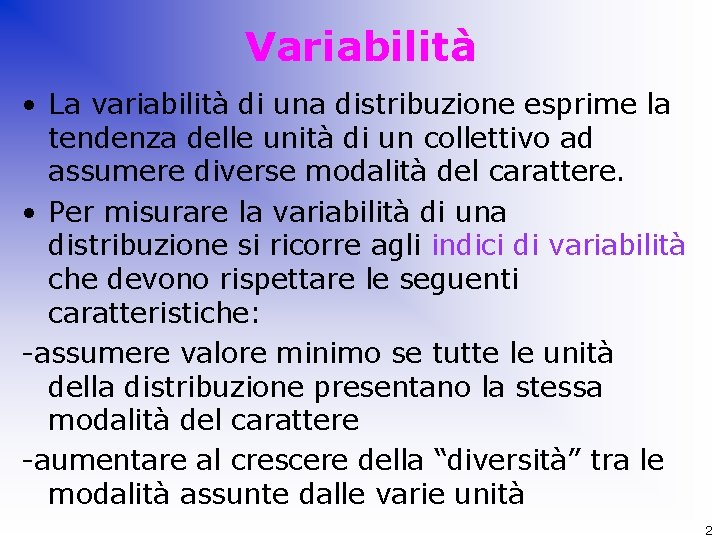 Variabilità

• La variabilità di una distribuzione esprime la tendenza delle unità di un collettivo ad assumere diverse modalità del carattere.

• Per misurare la variabilità di una distribuzione si ricorre agli indici di variabilità che devono rispettare le seguenti caratteristiche:

-assumere valore minimo se tutte le unità della distribuzione presentano la stessa modalità del carattere

-aumentare al crescere della “diversità” tra le modalità assunte dalle varie unità

2